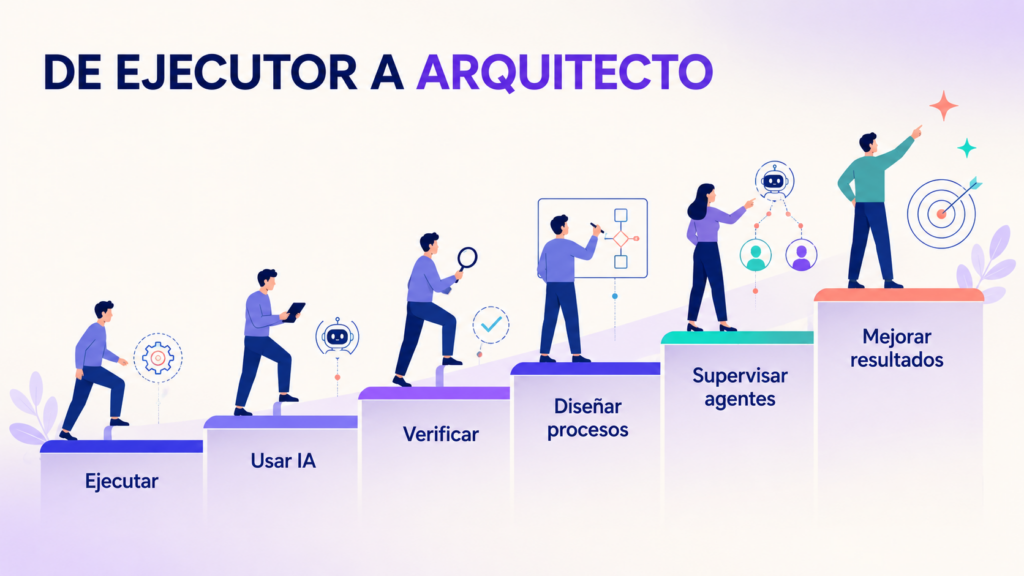 DE EJECUTOR A ARQUITECTO

Ejecutar

Usar IA

Verificar

Diseñar procesos

Supervisar agentes

Mejorar resultados